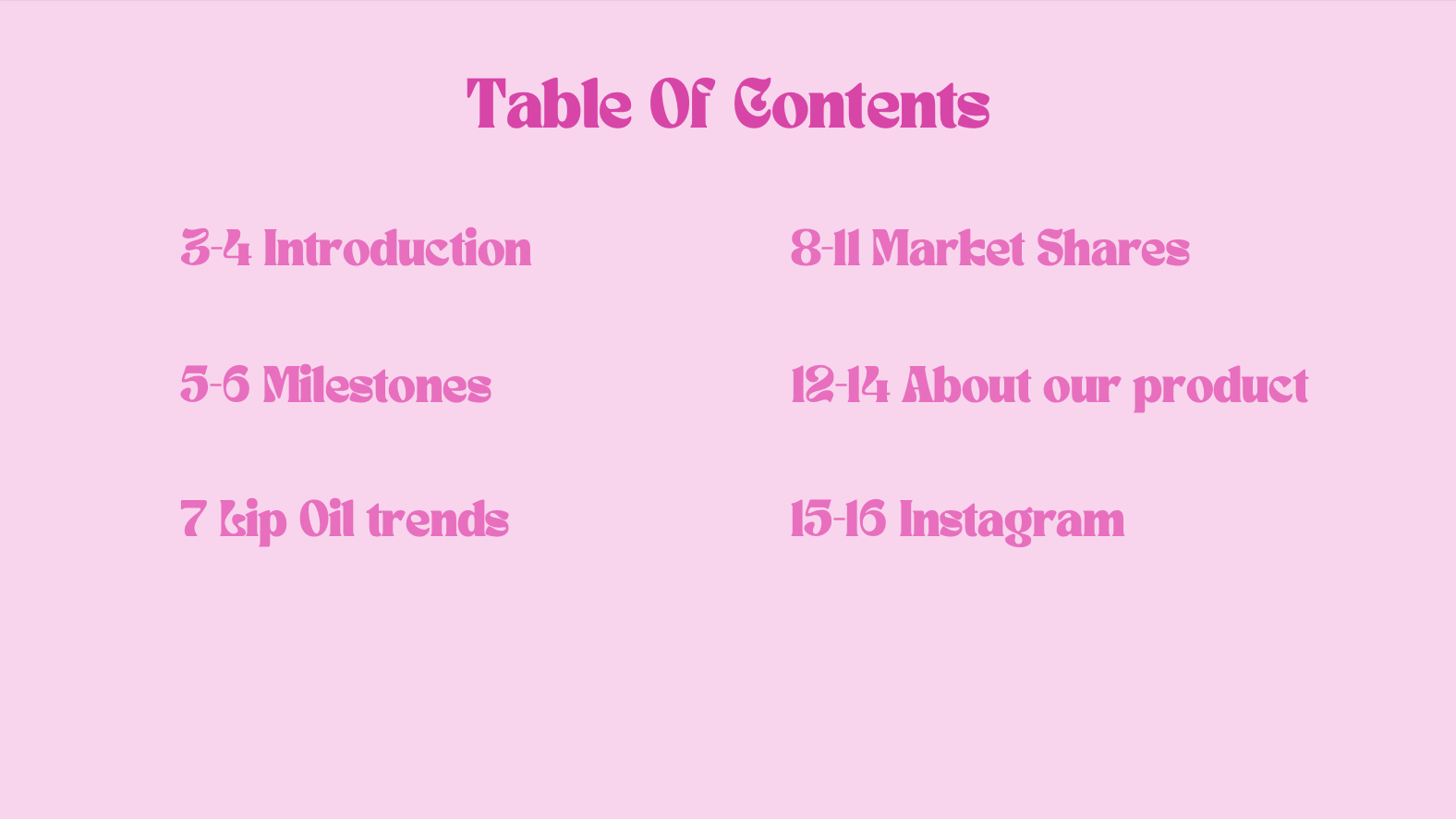 Table Of Contents

3-4 Introduction

5-6 Milestones

7 Lip Oil trends

8-11 Market Shares

12-14 About our product

15-16 Instagram